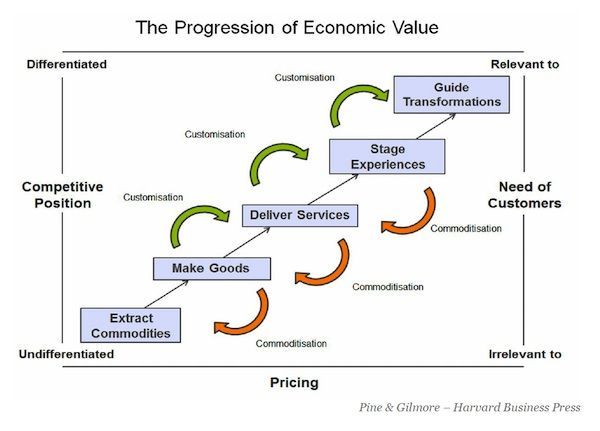 The Progression of Economic Value

Differentiated

Relevant to

Customisation

Guide Transformations

Customisation

Stage Experiences

Competitive Position

Need of Customers

Customisation

Deliver Services

Commoditisation

Make Goods

Commoditisation

Extract Commodities

Commoditisation

Undifferentiated

Irrelevant to

Pricing

Pine & Gilmore – Harvard Business Press